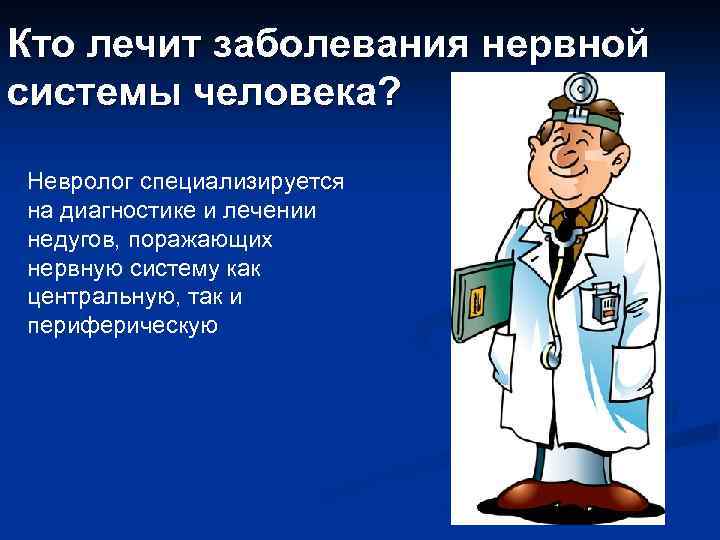 Кто лечит заболевания нервной системы человека?

Невролог специализируется на диагностике и лечении недугов, поражающих нервную систему как центральную, так и периферическую